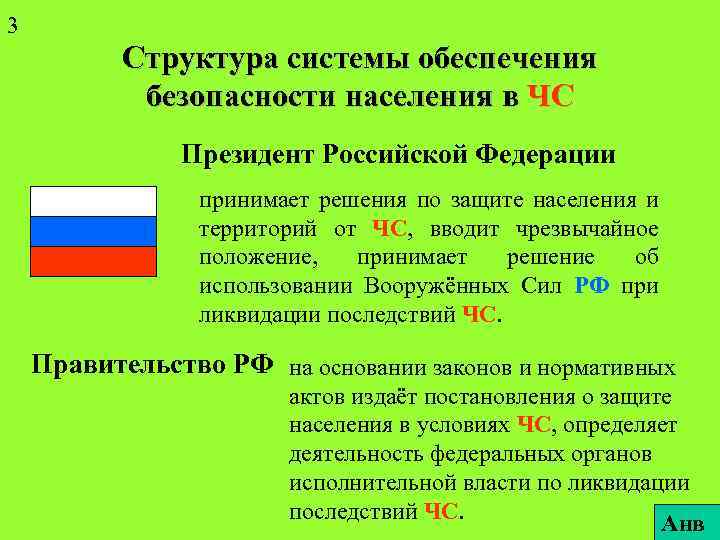 3

Структура системы обеспечения безопасности населения в ЧС

Президент Российской Федерации

принимает решения по защите населения и территорий от ЧС, вводит чрезвычайное положение, принимает решение об использовании Вооружённых Сил РФ при ликвидации последствий ЧС.

Правительство РФ

на основании законов и нормативных актов издаёт постановления о защите населения в условиях ЧС, определяет деятельность федеральных органов исполнительной власти по ликвидации последствий ЧС.

Анв